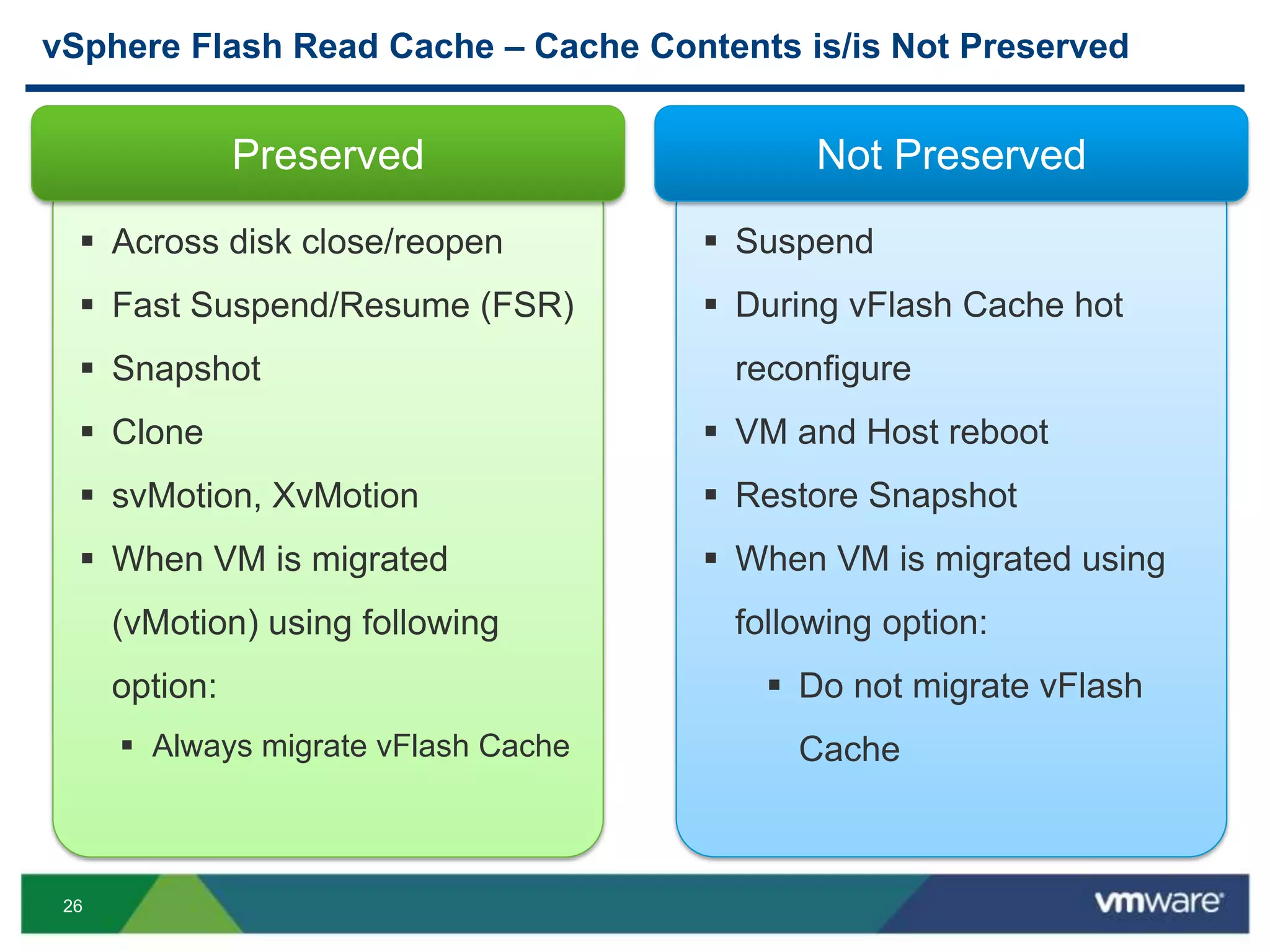 vSphere Flash Read Cache – Cache Contents is/is Not Preserved

Preserved

▪ Across disk close/reopen
▪ Fast Suspend/Resume (FSR)
▪ Snapshot
▪ Clone
▪ svMotion, XvMotion
▪ When VM is migrated (vMotion) using following option:
 ▪ Always migrate vFlash Cache

Not Preserved

▪ Suspend
▪ During vFlash Cache hot reconfigure
▪ VM and Host reboot
▪ Restore Snapshot
▪ When VM is migrated using following option:
 ▪ Do not migrate vFlash Cache

26

vmware